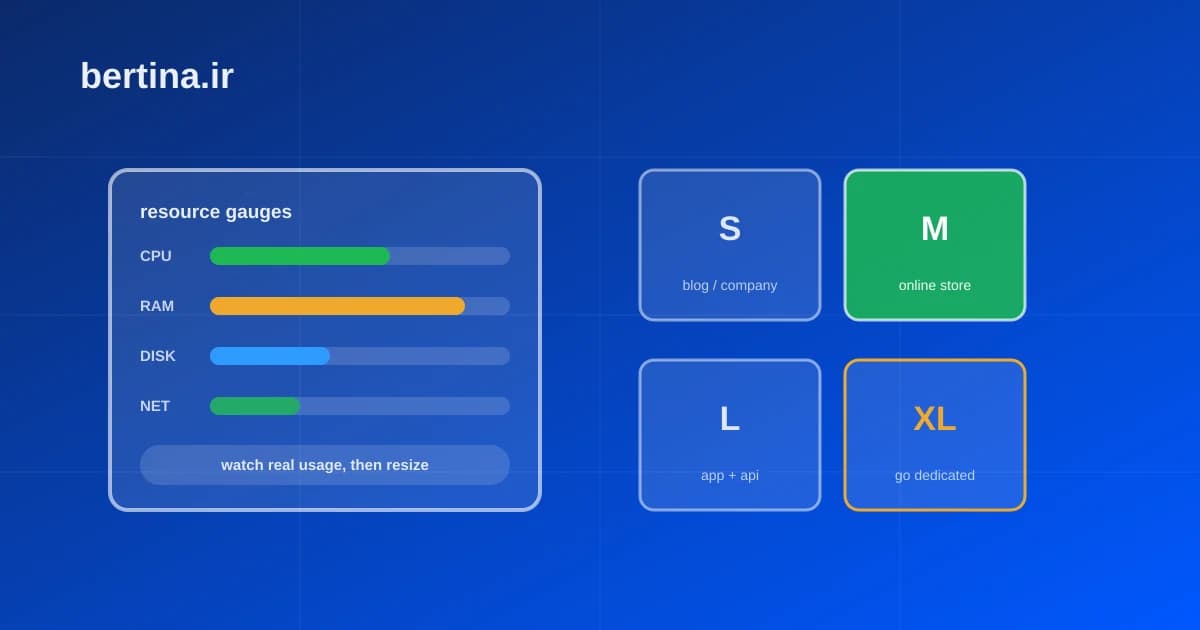 bertina.ir

resource gauges

CPU

RAM

DISK

NET

watch real usage, then resize

S
blog / company

M
online store

L
app + api

XL
go dedicated